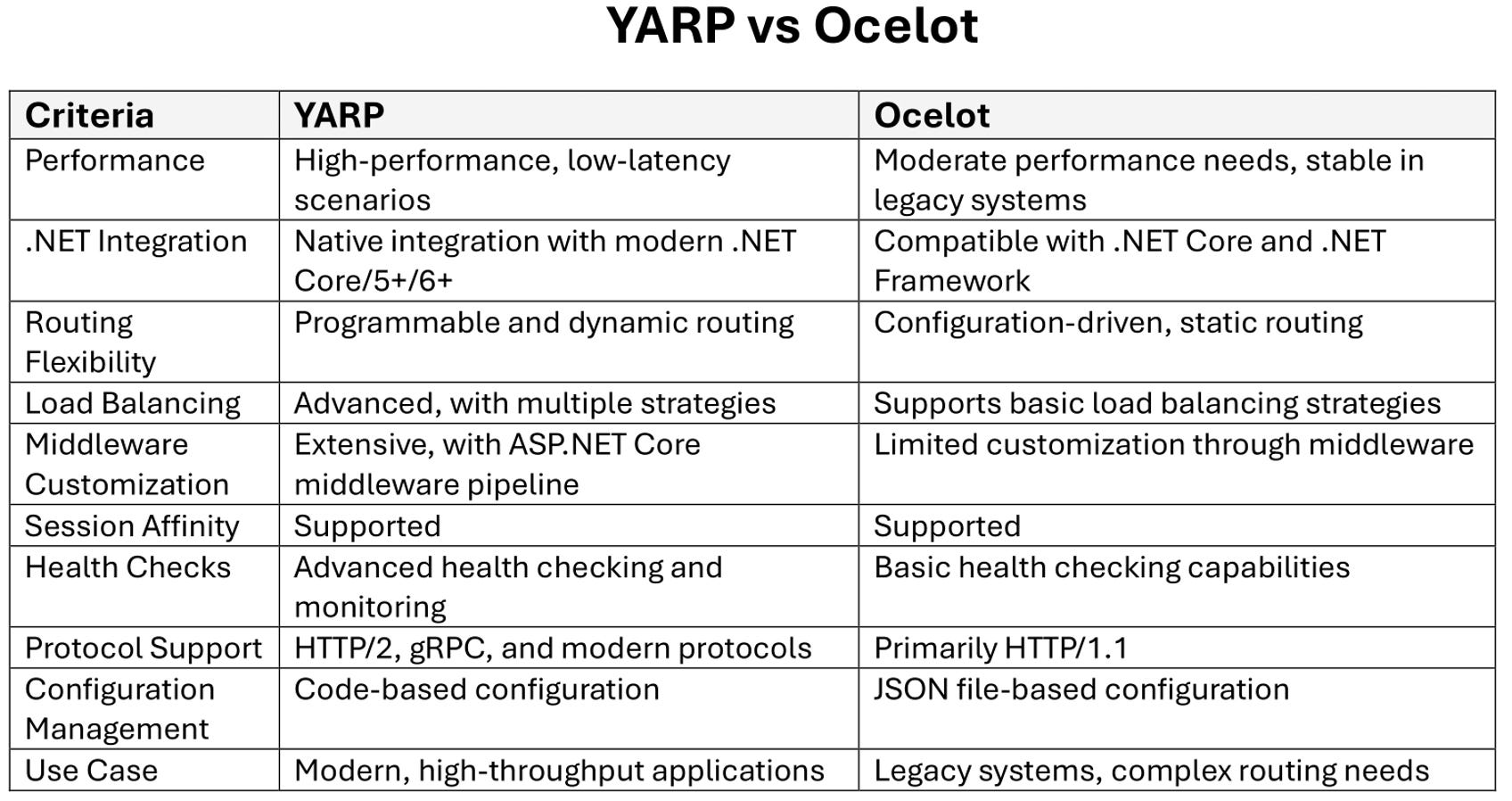 YARP vs Ocelot

| Criteria | YARP | Ocelot |
|---|---|---|
| Performance | High-performance, low-latency scenarios | Moderate performance needs, stable in legacy systems |
| .NET Integration | Native integration with modern .NET Core/5+/6+ | Compatible with .NET Core and .NET Framework |
| Routing Flexibility | Programmable and dynamic routing | Configuration-driven, static routing |
| Load Balancing | Advanced, with multiple strategies | Supports basic load balancing strategies |
| Middleware Customization | Extensive, with ASP.NET Core middleware pipeline | Limited customization through middleware |
| Session Affinity | Supported | Supported |
| Health Checks | Advanced health checking and monitoring | Basic health checking capabilities |
| Protocol Support | HTTP/2, gRPC, and modern protocols | Primarily HTTP/1.1 |
| Configuration Management | Code-based configuration | JSON file-based configuration |
| Use Case | Modern, high-throughput applications | Legacy systems, complex routing needs |